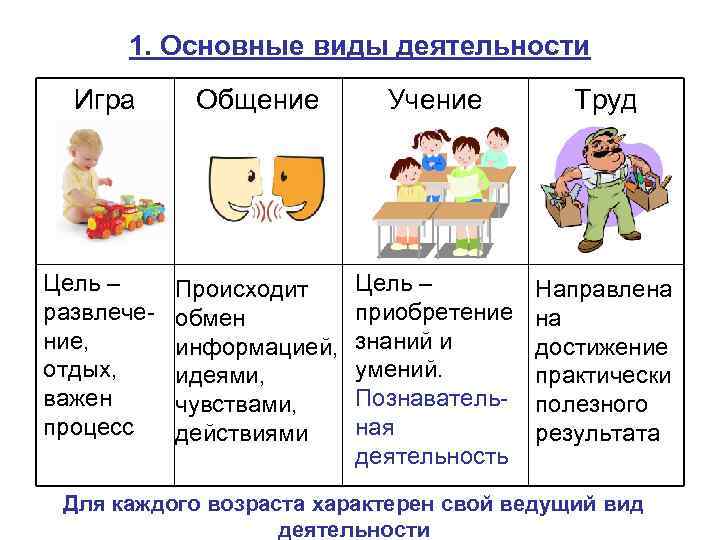 1. Основные виды деятельности

| Игра | Общение | Учение | Труд |
|---|---|---|---|
| Цель – развлечение, отдых, важен процесс | Происходит обмен информацией, идеями, чувствами, действиями | Цель – приобретение знаний и умений. Познавательная деятельность | Направлена на достижение практически полезного результата |

Для каждого возраста характерен свой ведущий вид деятельности